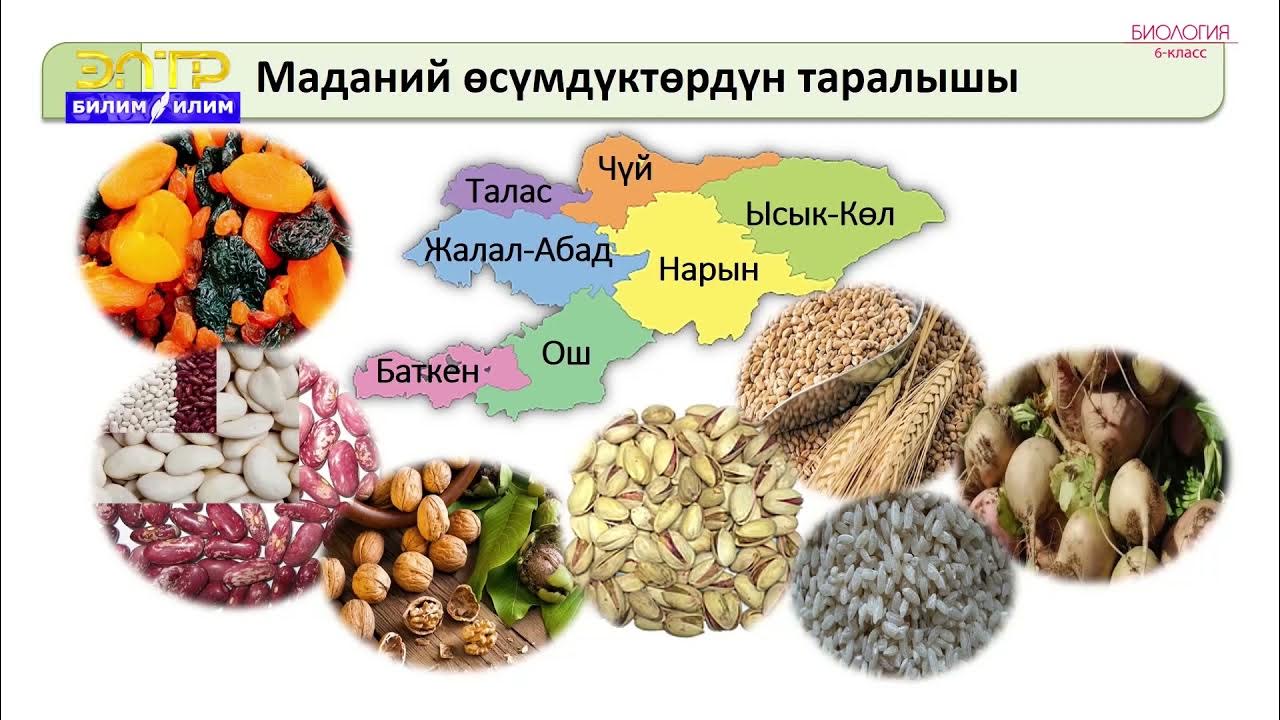 ЭЛТР
БИЛИМ ИЛИМ

Маданий өсүмдүктөрдүн таралышы

БИОЛОГИЯ
6-класс

Талас
Чүй
Ысык-Көл
Жалал-Абад
Нарын
Ош
Баткен